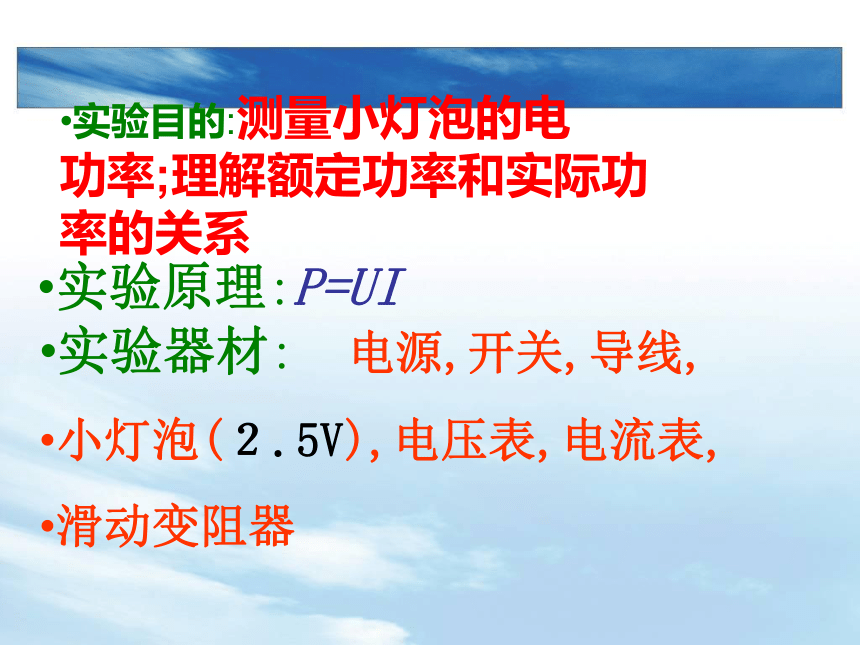 •实验目的:测量小灯泡的电功率;理解额定功率和实际功率的关系

•实验原理:$P=UI$

•实验器材: 电源,开关,导线,

•小灯泡(2.5V),电压表,电流表,

•滑动变阻器